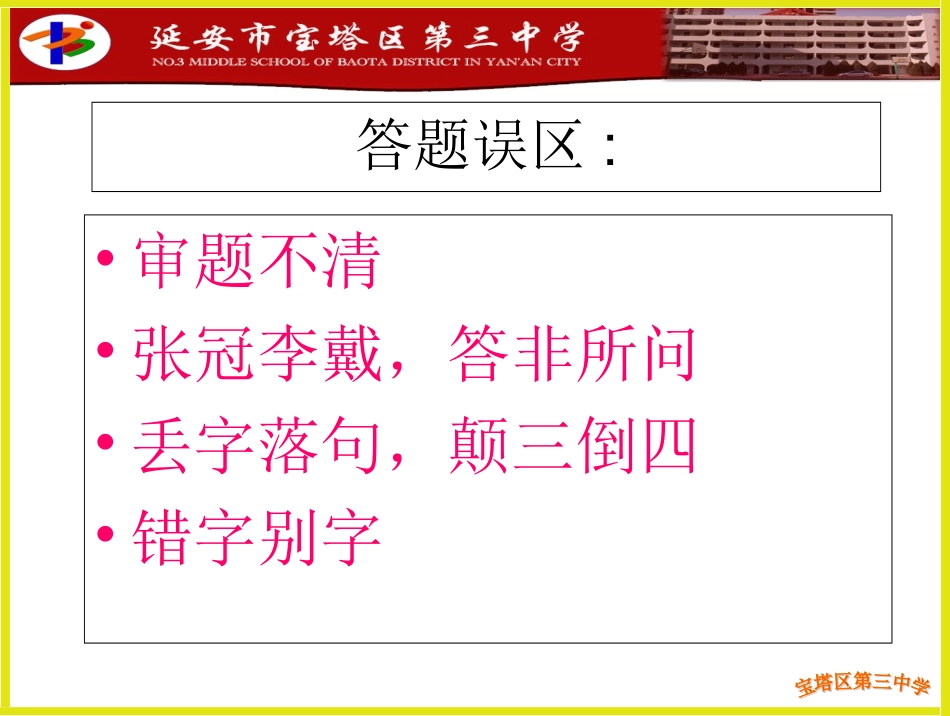 延安市宝塔区第三中学
NO.3 MIDDLE SCHOOL OF BAOTA DISTRICT IN YAN'AN CITY

答题误区：

• 审题不清
• 张冠李戴，答非所问
• 丢字落句，颠三倒四
• 错字别字

宝塔区第三中学